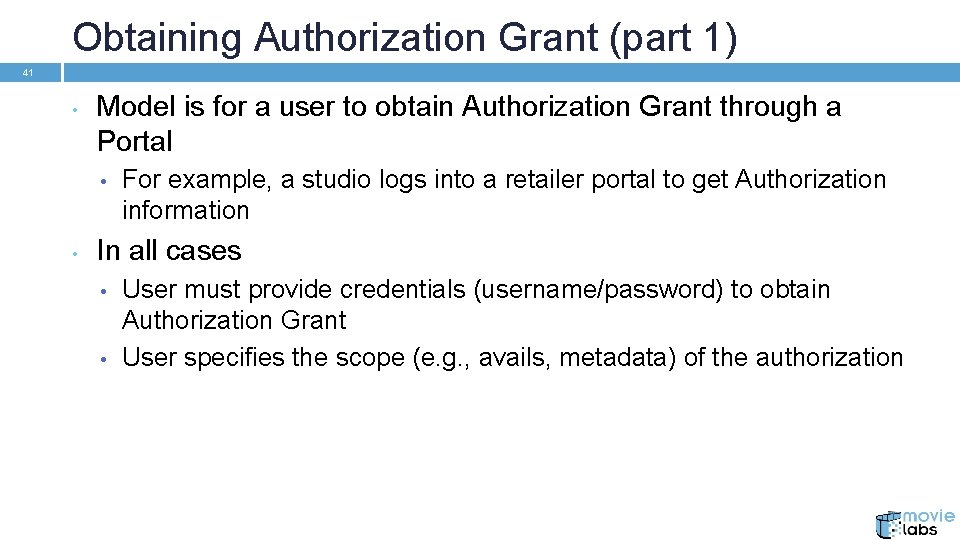 Obtaining Authorization Grant (part 1)

41

• Model is for a user to obtain Authorization Grant through a Portal
 • For example, a studio logs into a retailer portal to get Authorization information
• In all cases
 • User must provide credentials (username/password) to obtain Authorization Grant
 • User specifies the scope (e.g., avails, metadata) of the authorization

movie labs